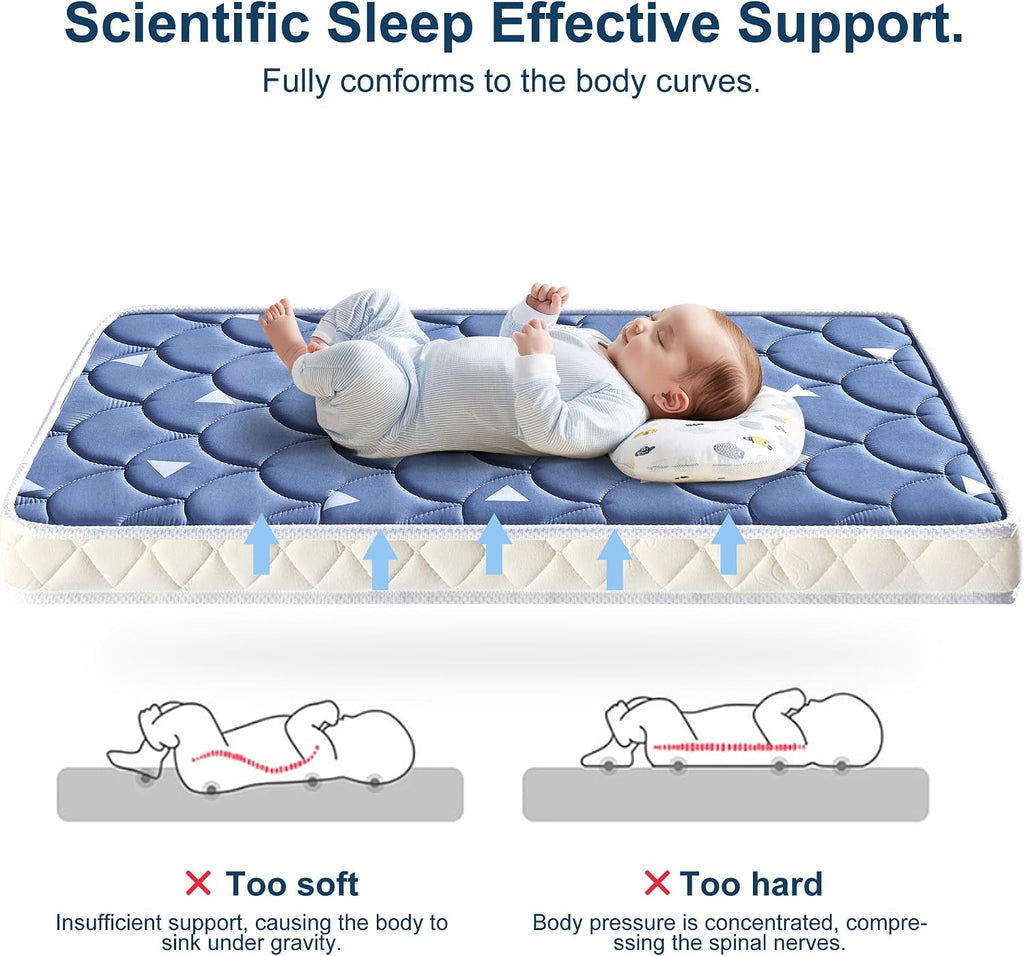 Scientific Sleep Effective Support.
Fully conforms to the body curves.

✕ Too soft
Insufficient support, causing the body to sink under gravity.

✕ Too hard
Body pressure is concentrated, compressing the spinal nerves.